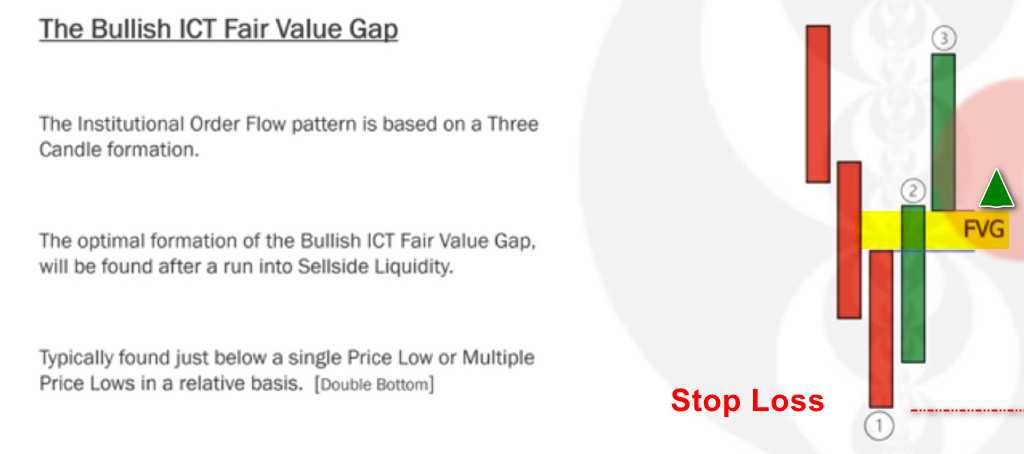 The Bullish ICT Fair Value Gap

The Institutional Order Flow pattern is based on a Three Candle formation.

The optimal formation of the Bullish ICT Fair Value Gap, will be found after a run into Sellside Liquidity.

Typically found just below a single Price Low or Multiple Price Lows in a relative basis. [Double Bottom]

3

2

FVG

Stop Loss

1